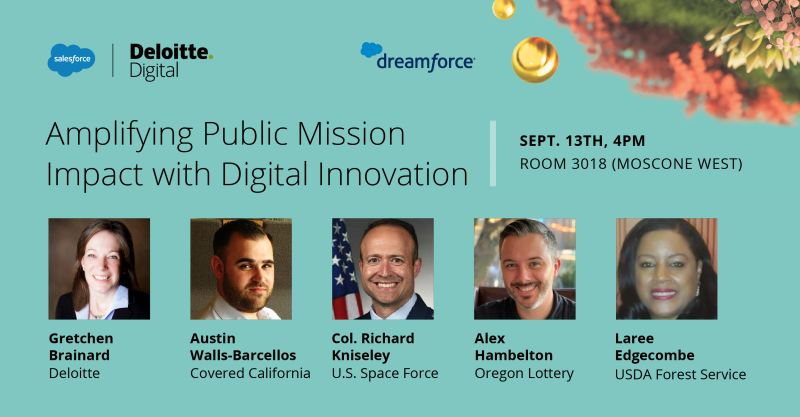 salesforce

Deloitte.
Digital

dreamforce

Amplifying Public Mission Impact with Digital Innovation

SEPT. 13TH, 4PM
ROOM 3018 (MOSCONE WEST)

Gretchen Brainard
Deloitte

Austin Walls-Barcellos
Covered California

Col. Richard Kniseley
U.S. Space Force

Alex Hambelton
Oregon Lottery

Laree Edgecombe
USDA Forest Service